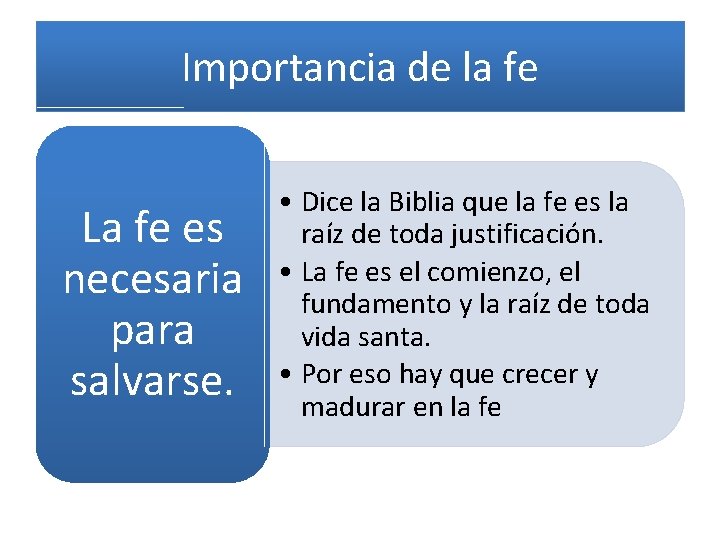 Importancia de la fe

La fe es necesaria para salvarse.

• Dice la Biblia que la fe es la raíz de toda justificación.
• La fe es el comienzo, el fundamento y la raíz de toda vida santa.
• Por eso hay que crecer y madurar en la fe